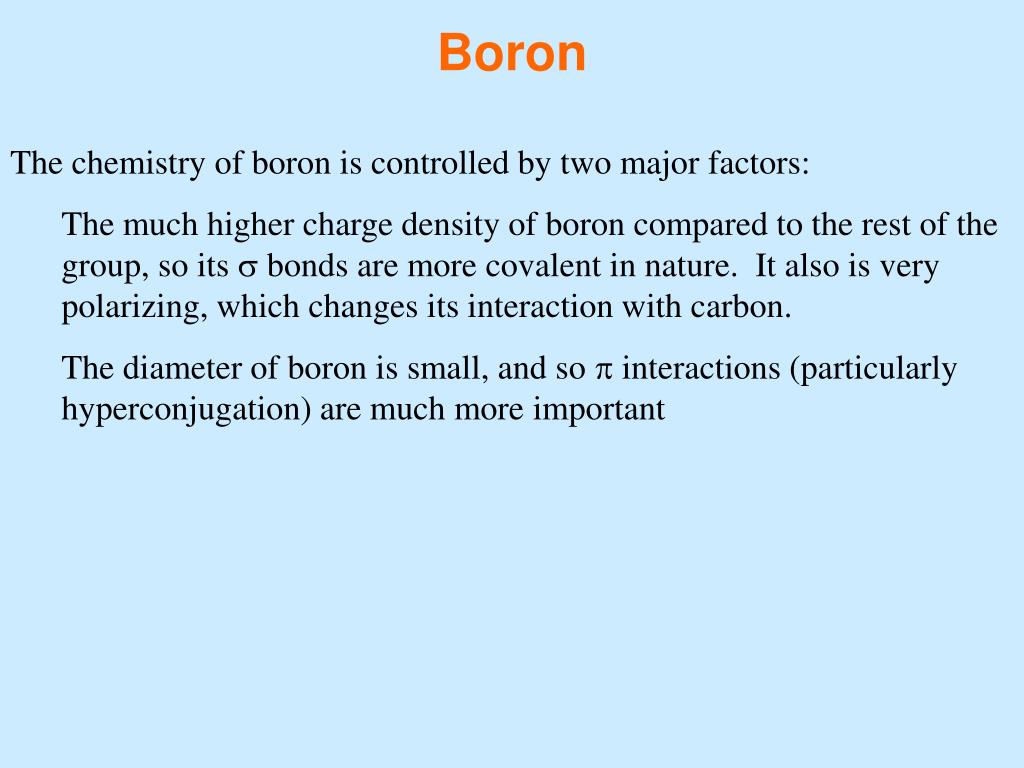 Boron

The chemistry of boron is controlled by two major factors:

The much higher charge density of boron compared to the rest of the group, so its $\sigma$ bonds are more covalent in nature.  It also is very polarizing, which changes its interaction with carbon.

The diameter of boron is small, and so $\pi$ interactions (particularly hyperconjugation) are much more important